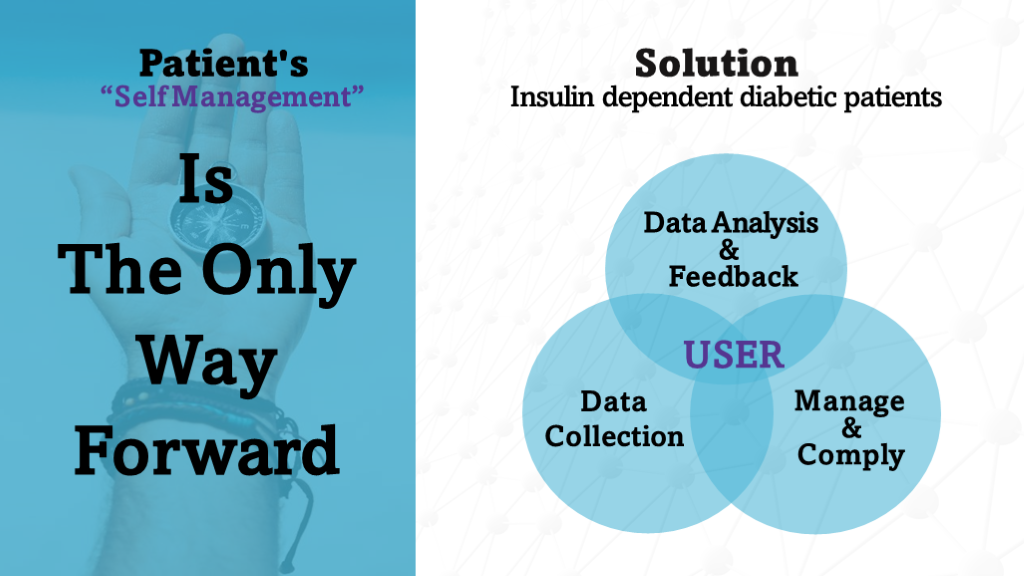 Patient's
"Self Management"

Is
The Only
Way
Forward

Solution
Insulin dependent diabetic patients

Data Analysis
&
Feedback

USER

Data
Collection

Manage
&
Comply